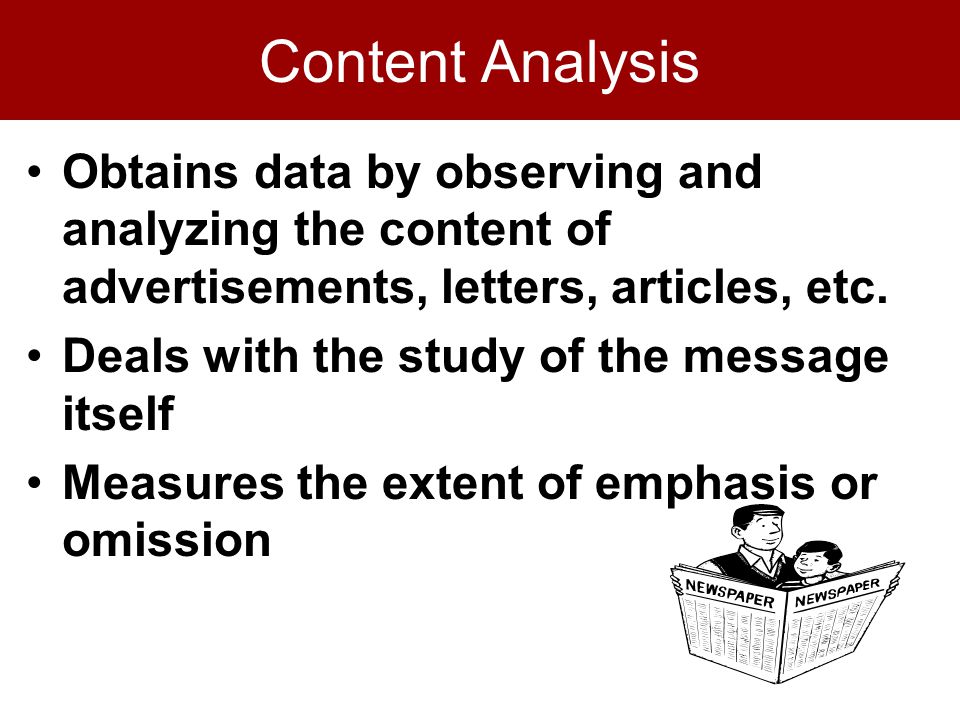 Content Analysis

• Obtains data by observing and analyzing the content of advertisements, letters, articles, etc.

• Deals with the study of the message itself

• Measures the extent of emphasis or omission

NEWSPAPER NEWSPAPER